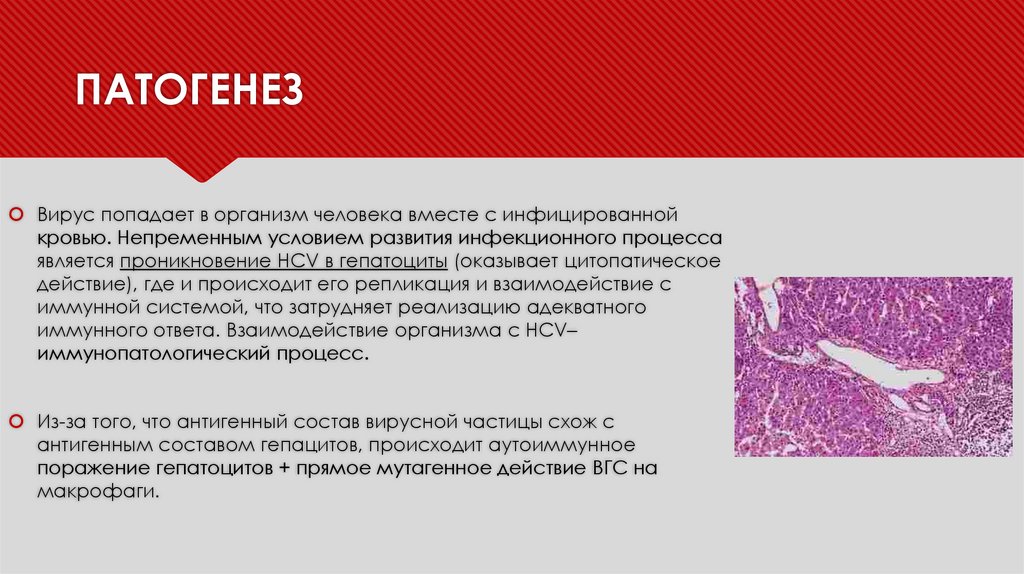 ПАТОГЕНЕЗ

Вирус попадает в организм человека вместе с инфицированной кровью. Непременным условием развития инфекционного процесса является проникновение HCV в гепатоциты (оказывает цитопатическое действие), где и происходит его репликация и взаимодействие с иммунной системой, что затрудняет реализацию адекватного иммунного ответа. Взаимодействие организма с HCV– иммунопатологический процесс.

Из-за того, что антигенный состав вирусной частицы схож с антигенным составом гепацитов, происходит аутоиммунное поражение гепатоцитов + прямое мутагенное действие ВГС на макрофаги.